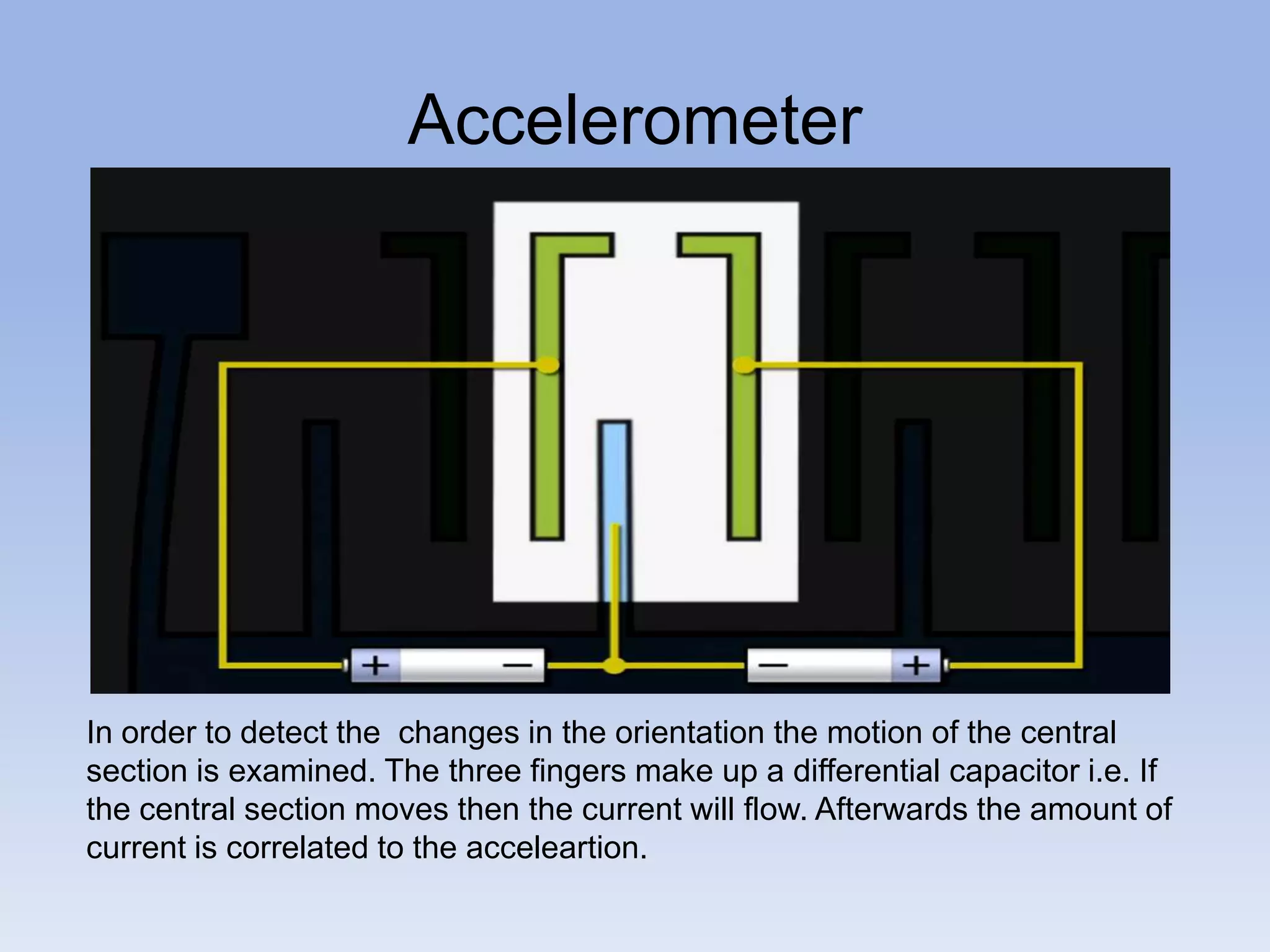 Accelerometer

+ − − +

In order to detect the changes in the orientation the motion of the central section is examined. The three fingers make up a differential capacitor i.e. If the central section moves then the current will flow. Afterwards the amount of current is correlated to the acceleartion.